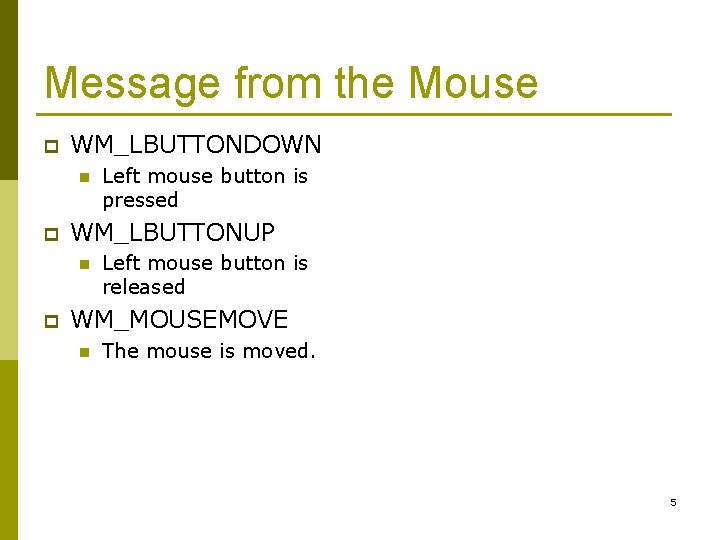 Message from the Mouse

WM_LBUTTONDOWN

Left mouse button is pressed

WM_LBUTTONUP

Left mouse button is released

WM_MOUSEMOVE

The mouse is moved.

5